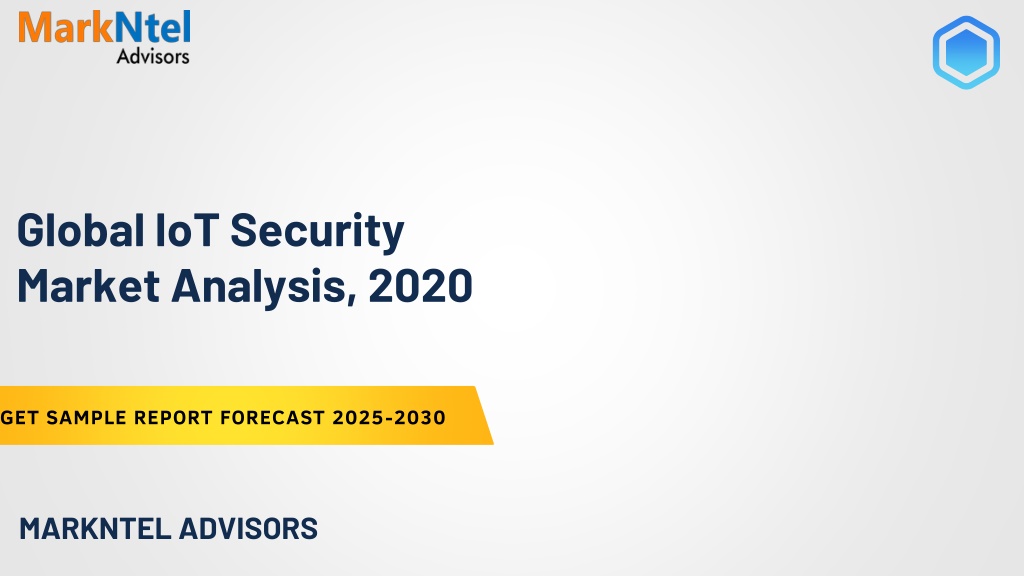 MarkNtel
Advisors

Global IoT Security Market Analysis, 2020

GET SAMPLE REPORT FORECAST 2025-2030

MARKNTEL ADVISORS